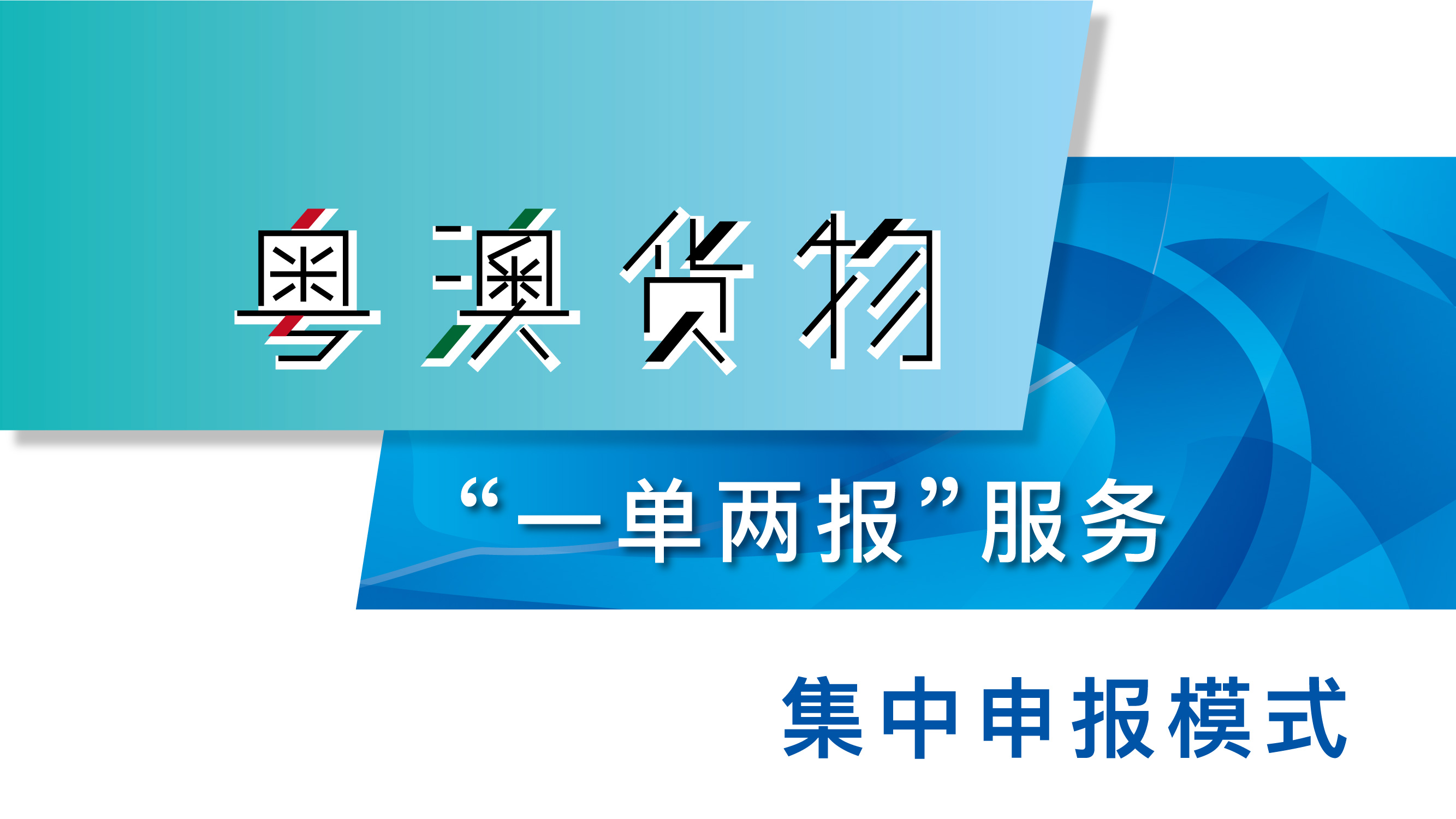 粤澳货物

“一单两报”服务

集中申报模式